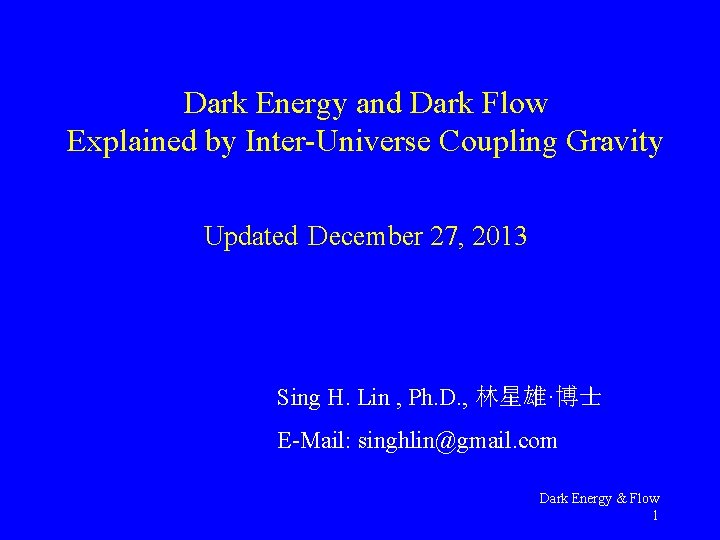 Dark Energy and Dark Flow
Explained by Inter-Universe Coupling Gravity

Updated December 27, 2013

Sing H. Lin , Ph.D., 林星雄·博士

E-Mail: singhlin@gmail.com

Dark Energy & Flow
1